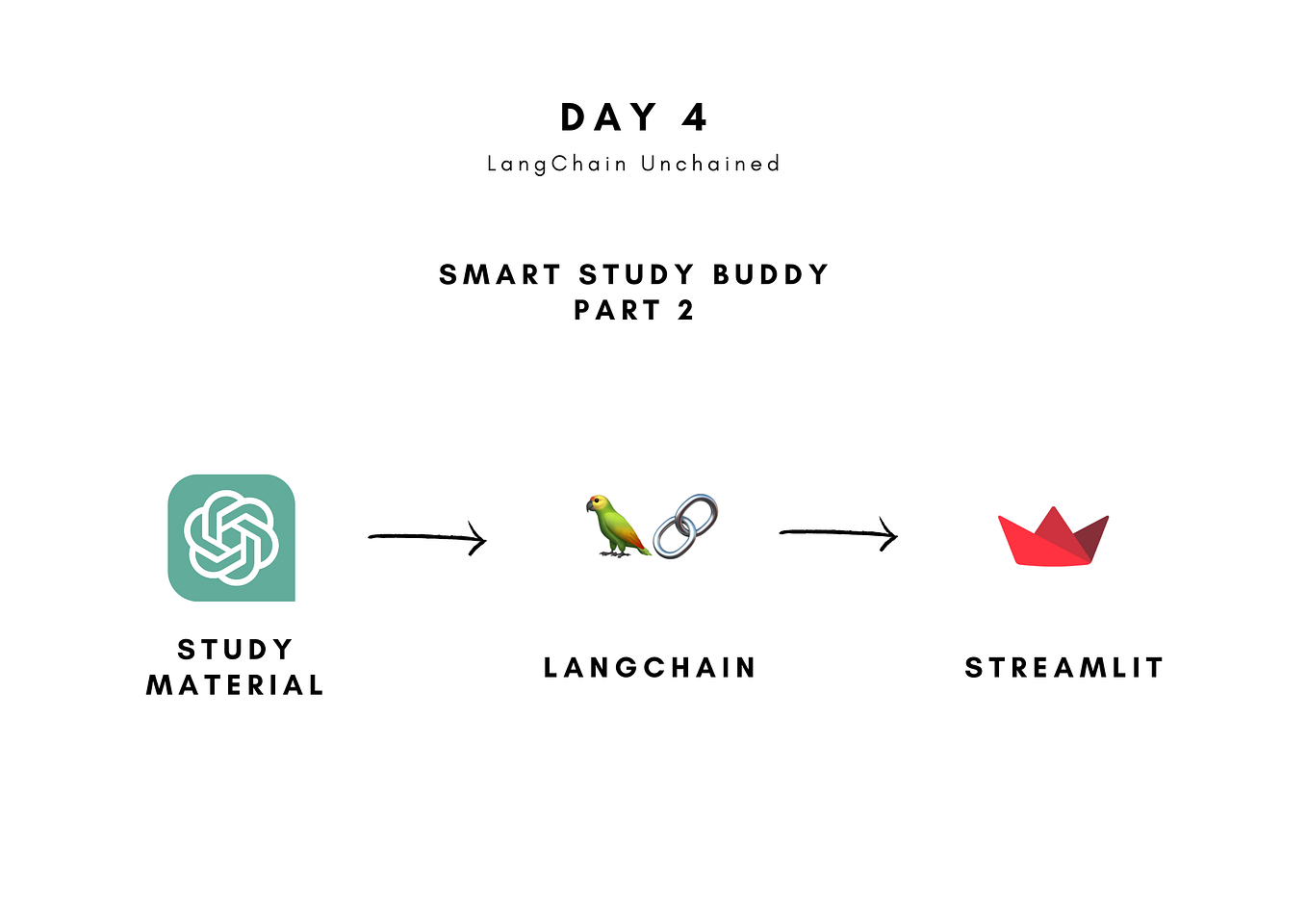 DAY 4
LangChain Unchained

SMART STUDY BUDDY
PART 2

STUDY MATERIAL

LANGCHAIN

STREAMLIT